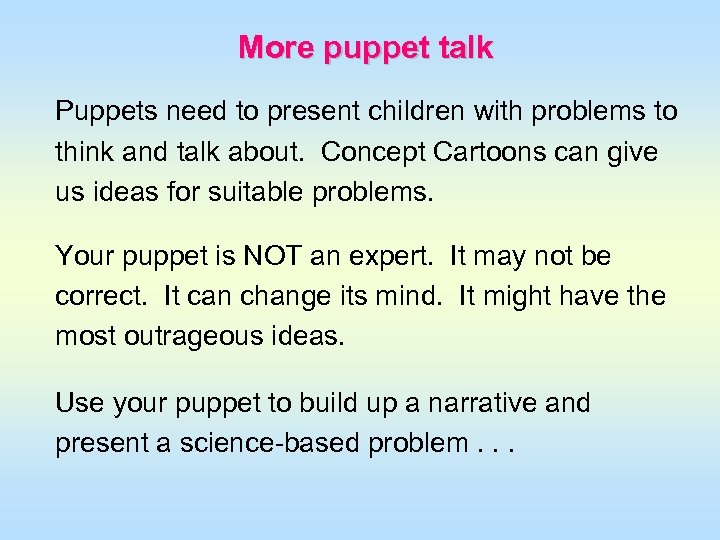 More puppet talk

Puppets need to present children with problems to think and talk about. Concept Cartoons can give us ideas for suitable problems.

Your puppet is NOT an expert. It may not be correct. It can change its mind. It might have the most outrageous ideas.

Use your puppet to build up a narrative and present a science-based problem . . .